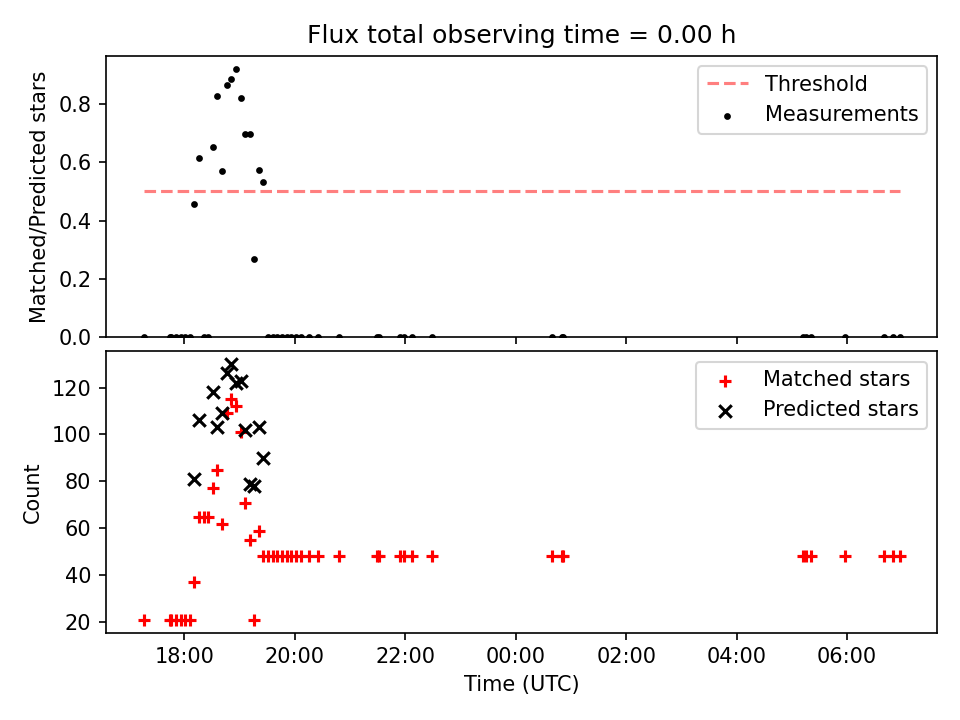 Flux total observing time = 0.00 h

Matched/Predicted stars

0.0
0.2
0.4
0.6
0.8

Threshold
Measurements

Count

20
40
60
80
100
120

Matched stars
Predicted stars

18:00
20:00
22:00
00:00
02:00
04:00
06:00

Time (UTC)